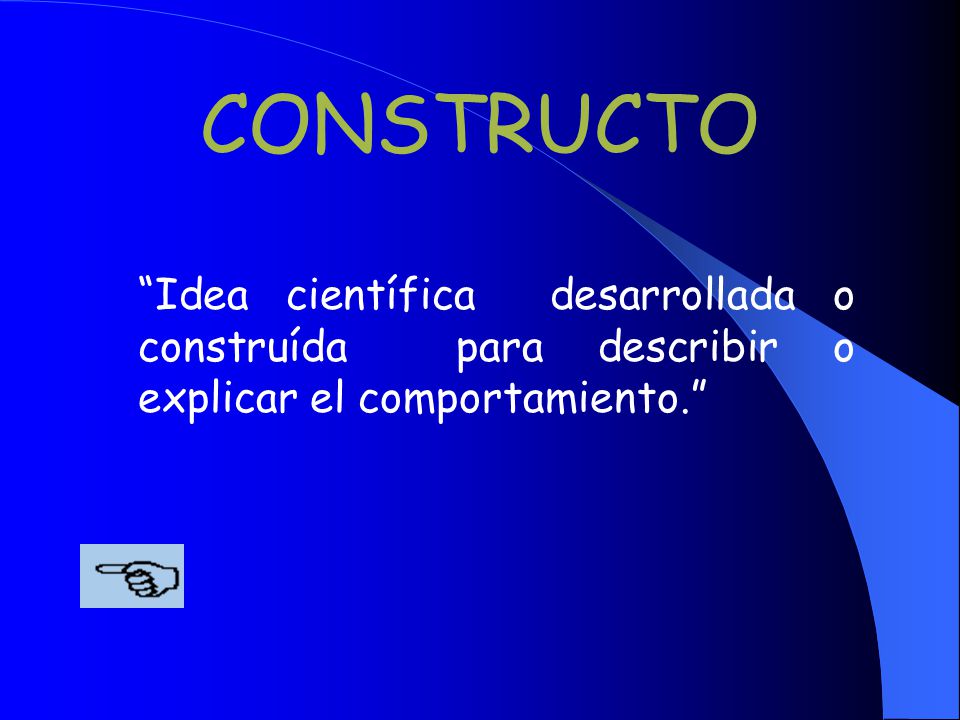 CONSTRUCTO

“Idea científica desarrollada o construída para describir o explicar el comportamiento.”